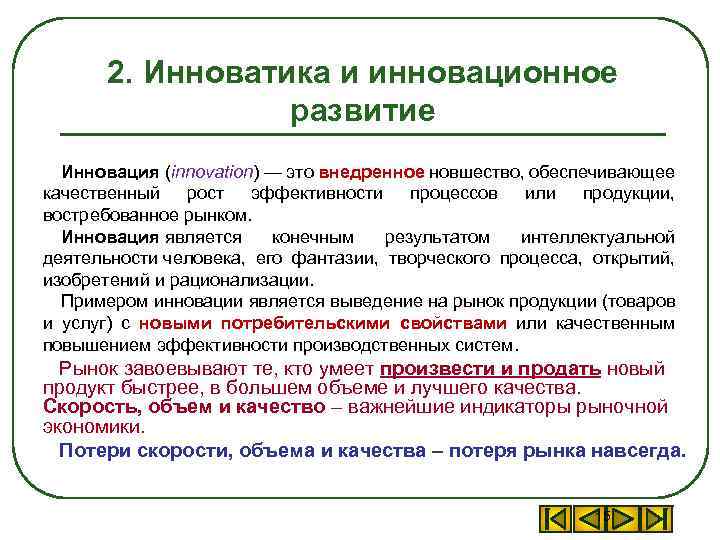 2. Инноватика и инновационное развитие

Инновация (innovation) — это внедренное новшество, обеспечивающее качественный рост эффективности процессов или продукции, востребованное рынком.

Инновация является конечным результатом интеллектуальной деятельности человека, его фантазии, творческого процесса, открытий, изобретений и рационализации.

Примером инновации является выведение на рынок продукции (товаров и услуг) с новыми потребительскими свойствами или качественным повышением эффективности производственных систем.

Рынок завоевывают те, кто умеет произвести и продать новый продукт быстрее, в большем объеме и лучшего качества. Скорость, объем и качество – важнейшие индикаторы рыночной экономики.

Потери скорости, объема и качества – потеря рынка навсегда.

5